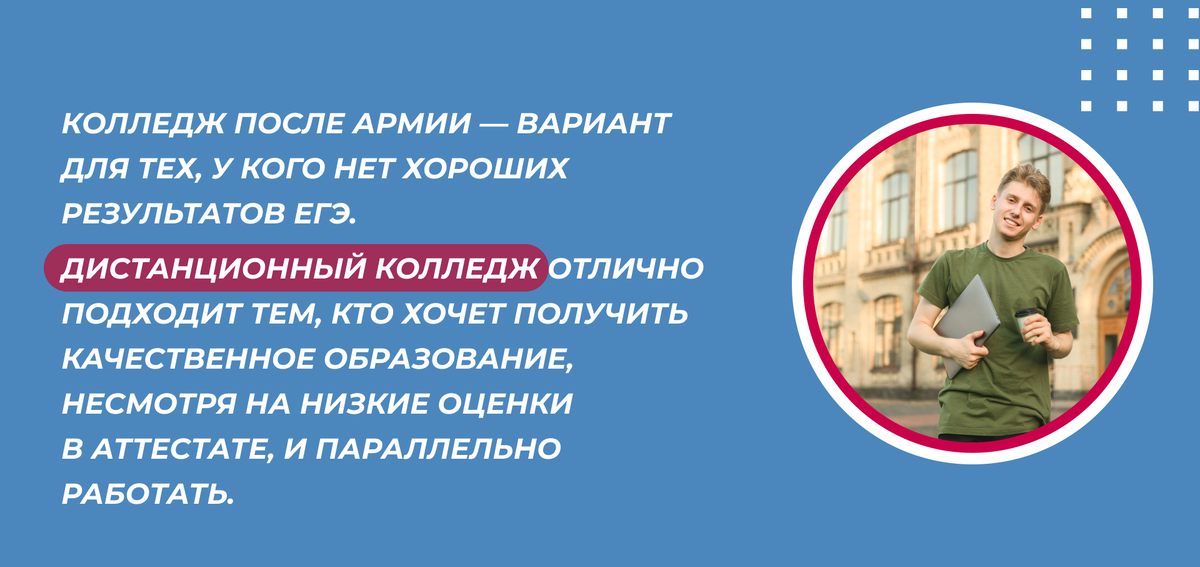 КОЛЛЕДЖ ПОСЛЕ АРМИИ — ВАРИАНТ ДЛЯ ТЕХ, У КОГО НЕТ ХОРОШИХ РЕЗУЛЬТАТОВ ЕГЭ.

ДИСТАНЦИОННЫЙ КОЛЛЕДЖ ОТЛИЧНО ПОДХОДИТ ТЕМ, КТО ХОЧЕТ ПОЛУЧИТЬ КАЧЕСТВЕННОЕ ОБРАЗОВАНИЕ, НЕСМОТРЯ НА НИЗКИЕ ОЦЕНКИ В АТТЕСТАТЕ, И ПАРАЛЛЕЛЬНО РАБОТАТЬ.